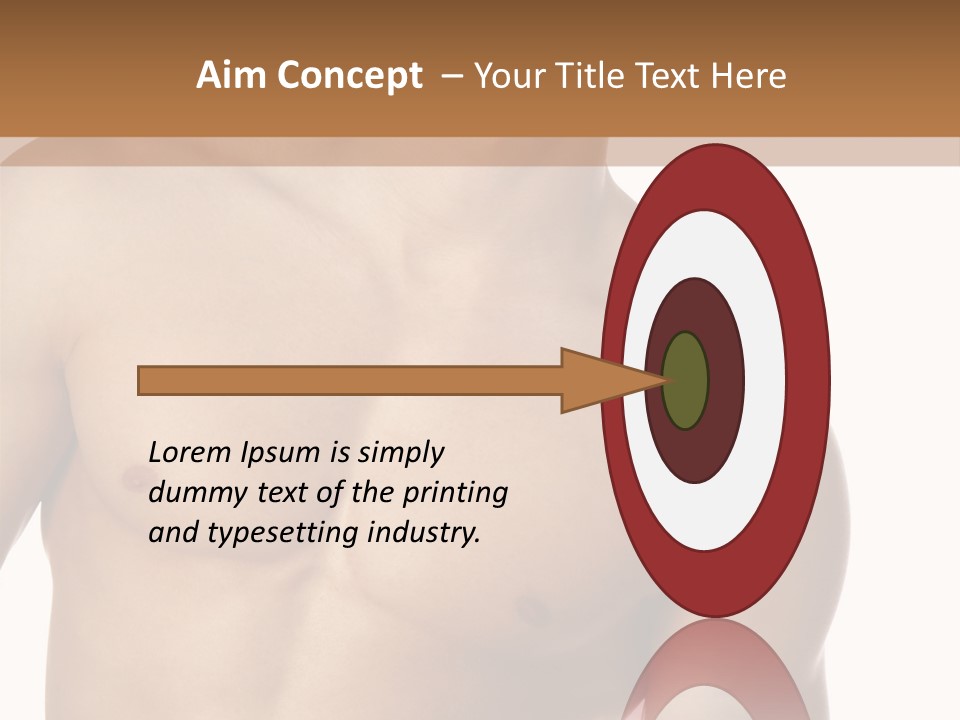 Aim Concept – Your Title Text Here

Lorem Ipsum is simply dummy text of the printing and typesetting industry.